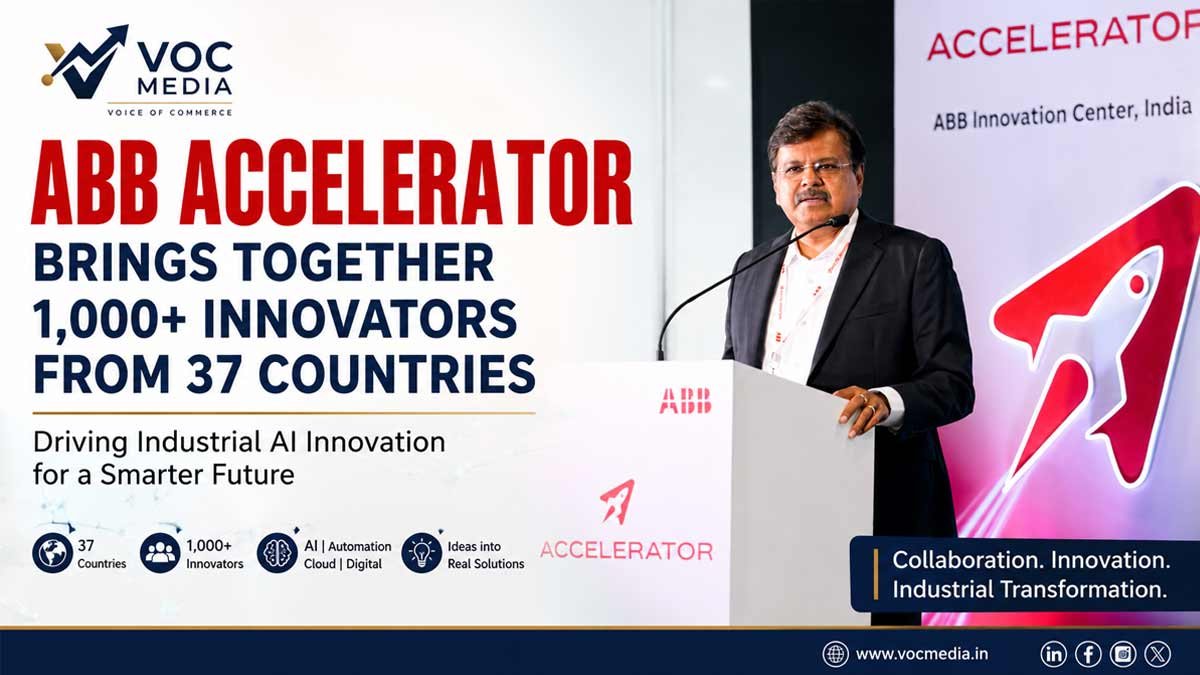 VOC MEDIA
VOICE OF COMMERCE

ABB ACCELERATOR
BRINGS TOGETHER 1,000+ INNOVATORS FROM 37 COUNTRIES

Driving Industrial AI Innovation for a Smarter Future

37 Countries
1,000+ Innovators
AI | Automation Cloud | Digital
Ideas into Real Solutions

ACCELERATOR
ABB Innovation Center, India

ABB
ACCELERATOR

Collaboration. Innovation. Industrial Transformation.

www.vocmedia.in